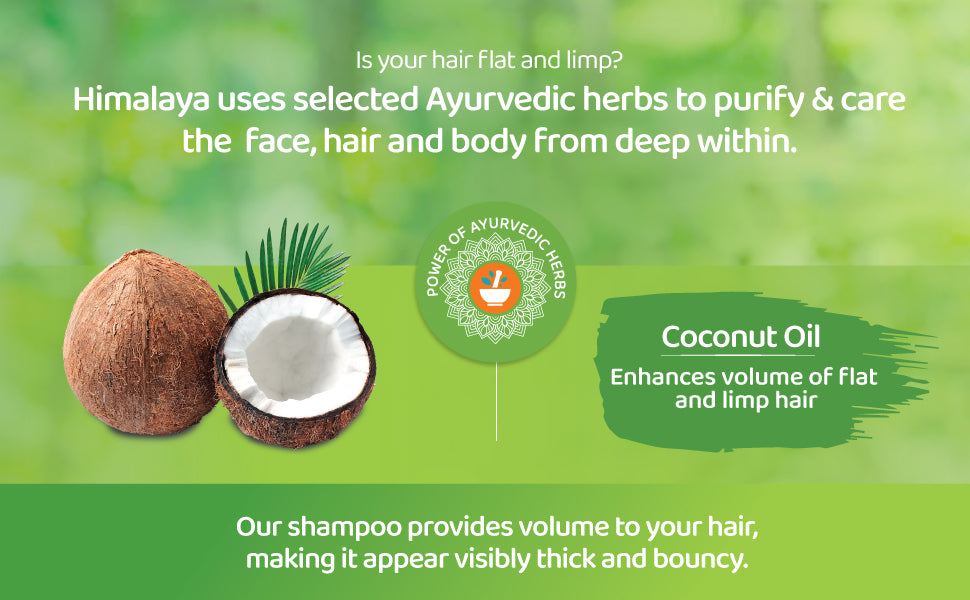 Is your hair flat and limp?

Himalaya uses selected Ayurvedic herbs to purify & care the face, hair and body from deep within.

POWER OF AYURVEDIC HERBS

Coconut Oil

Enhances volume of flat and limp hair

Our shampoo provides volume to your hair, making it appear visibly thick and bouncy.